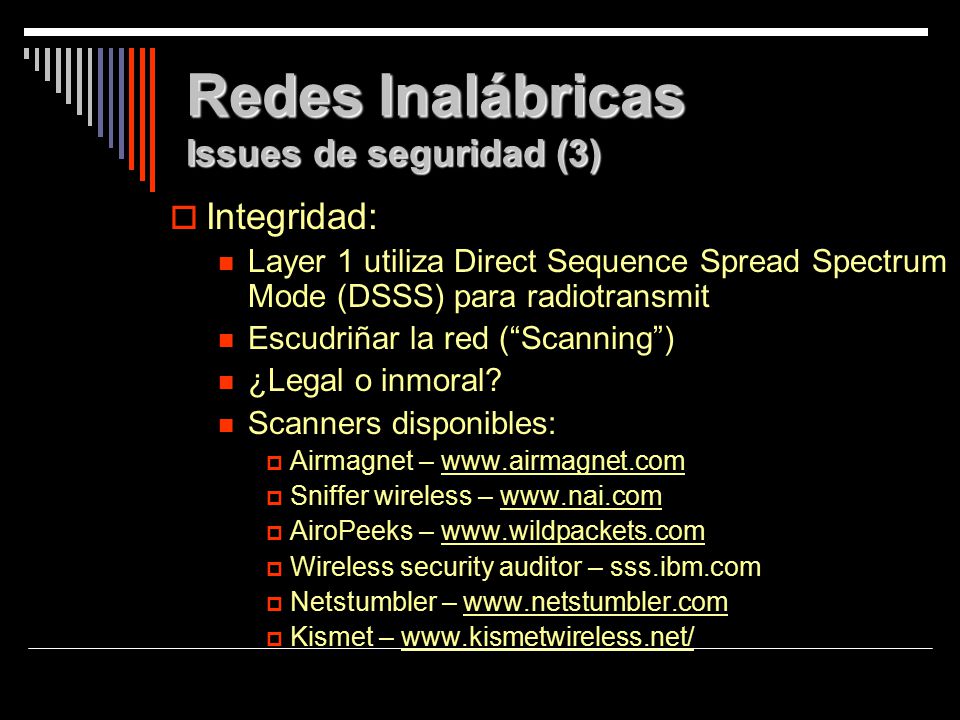 Redes Inalábricas
Issues de seguridad (3)

Integridad:

Layer 1 utiliza Direct Sequence Spread Spectrum Mode (DSSS) para radiotransmit

Escudriñar la red (“Scanning”)

¿Legal o inmoral?

Scanners disponibles:

Airmagnet – www.airmagnet.com

Sniffer wireless – www.nai.com

AiroPeeks – www.wildpackets.com

Wireless security auditor – sss.ibm.com

Netstumbler – www.netstumbler.com

Kismet – www.kismetwireless.net/